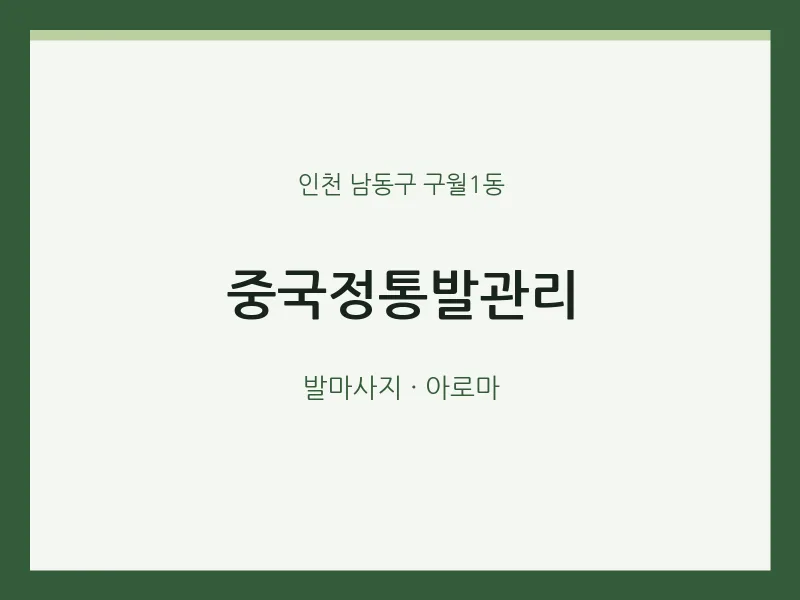 인천 남동구 구월1동

중국정통발관리

발마사지 · 아로마